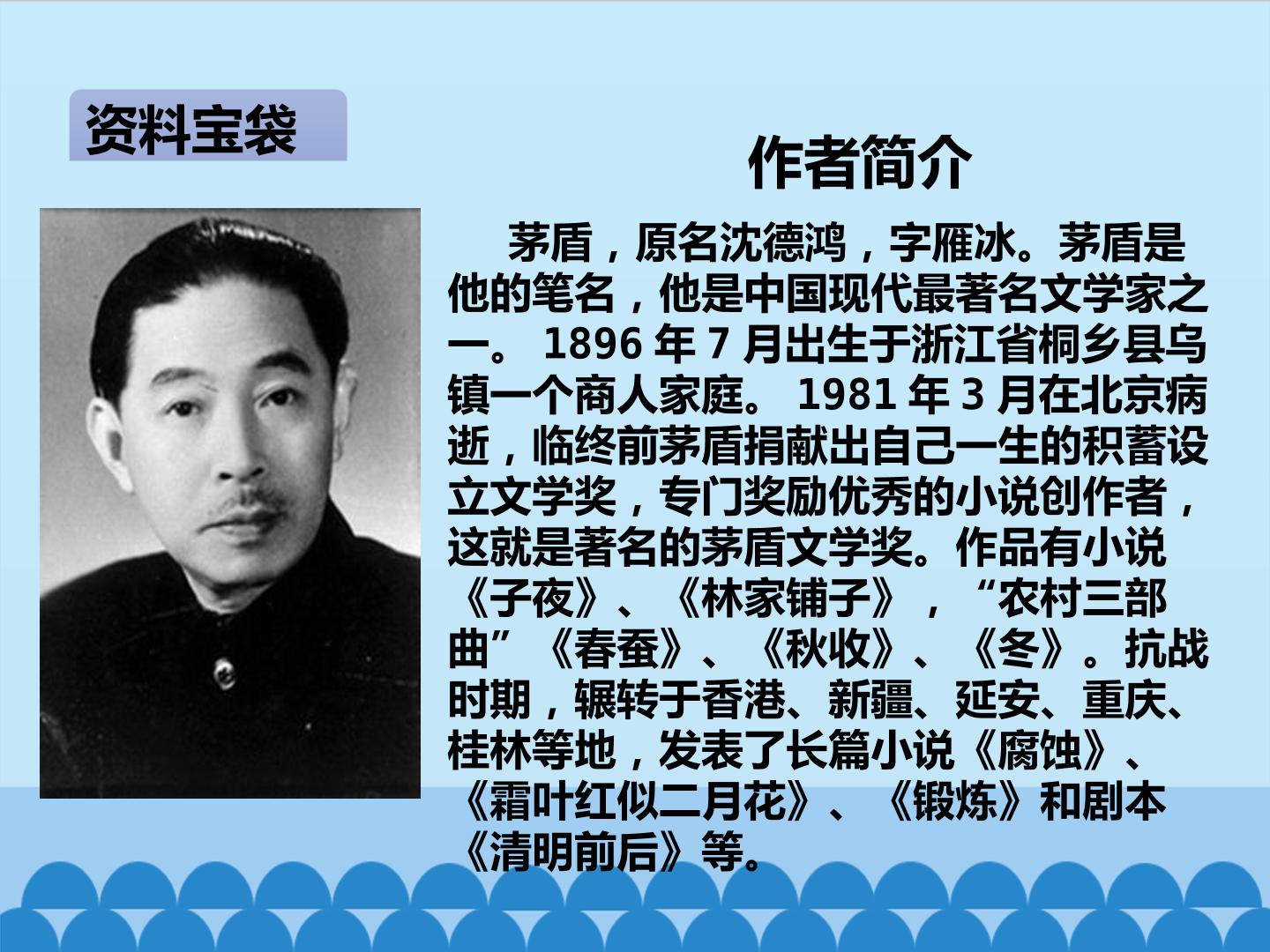 资料宝袋

作者简介

茅盾，原名沈德鸿，字雁冰。茅盾是他的笔名，他是中国现代最著名文学家之一。1896年7月出生于浙江省桐乡县乌镇一个商人家庭。1981年3月在北京病逝，临终前茅盾捐献出自己一生的积蓄设立文学奖，专门奖励优秀的小说创作者，这就是著名的茅盾文学奖。作品有小说《子夜》、《林家铺子》，“农村三部曲”《春蚕》、《秋收》、《冬》。抗战时期，辗转于香港、新疆、延安、重庆、桂林等地，发表了长篇小说《腐蚀》、《霜叶红似二月花》、《锻炼》和剧本《清明前后》等。